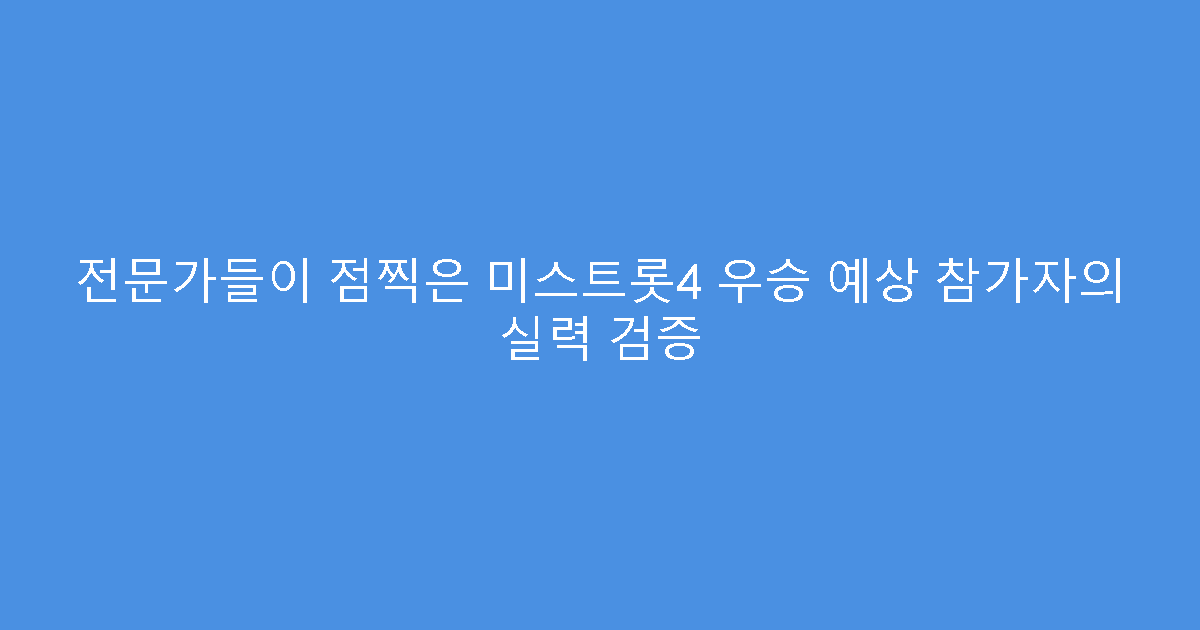 전문가들이 점찍은 미스트롯4 우승 예상 참가자의 실력 검증